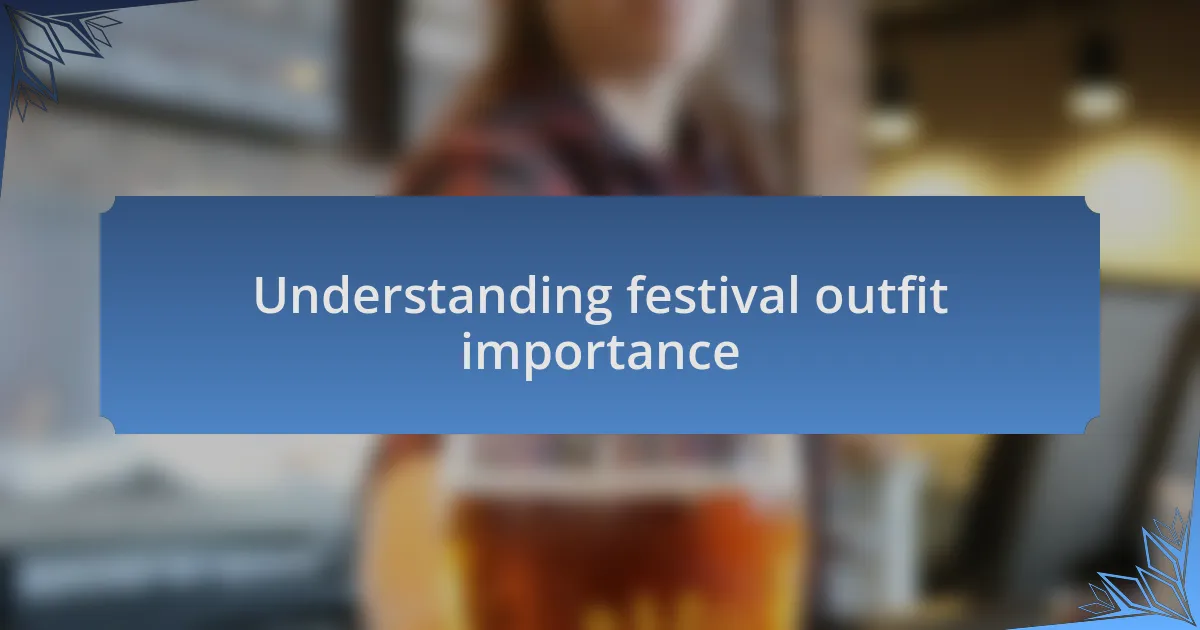 Understanding festival outfit importance